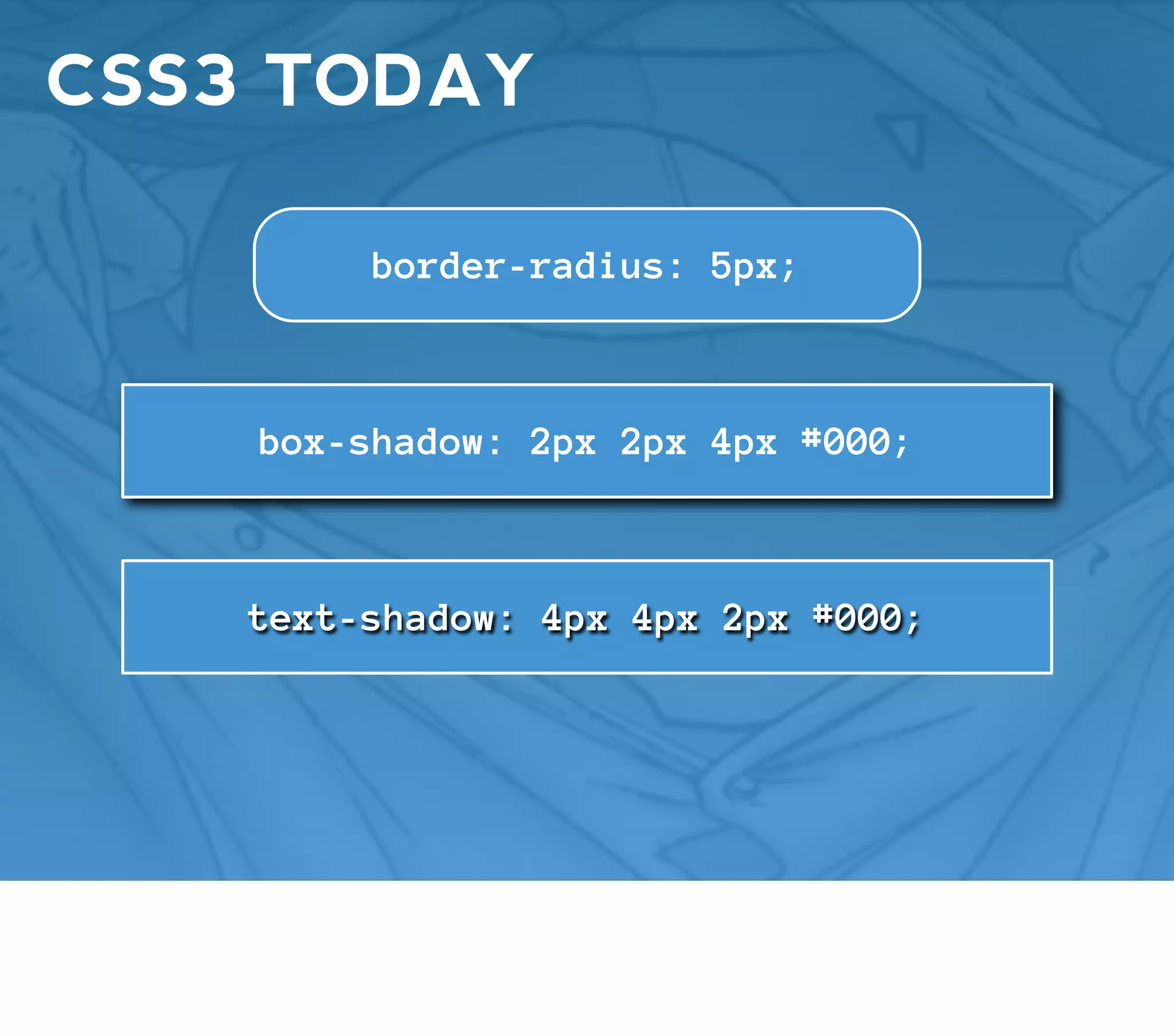 CSS3 TODAY

border-radius: 5px;

box-shadow: 2px 2px 4px #000;

text-shadow: 4px 4px 2px #000;